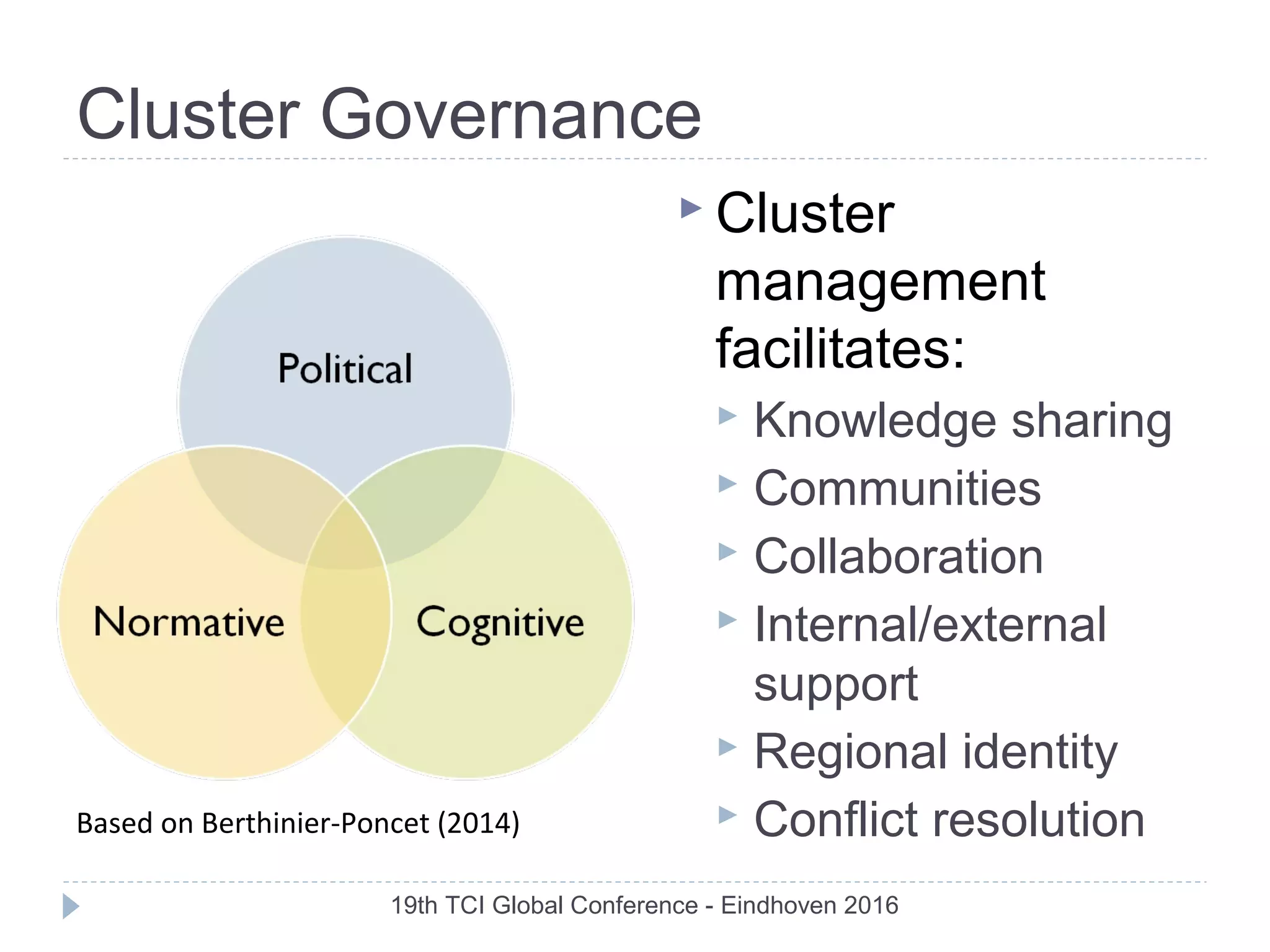 Cluster Governance

Political

Normative

Cognitive

Based on Berthinier-Poncet (2014)

Cluster management facilitates:

Knowledge sharing

Communities

Collaboration

Internal/external support

Regional identity

Conflict resolution

19th TCI Global Conference - Eindhoven 2016